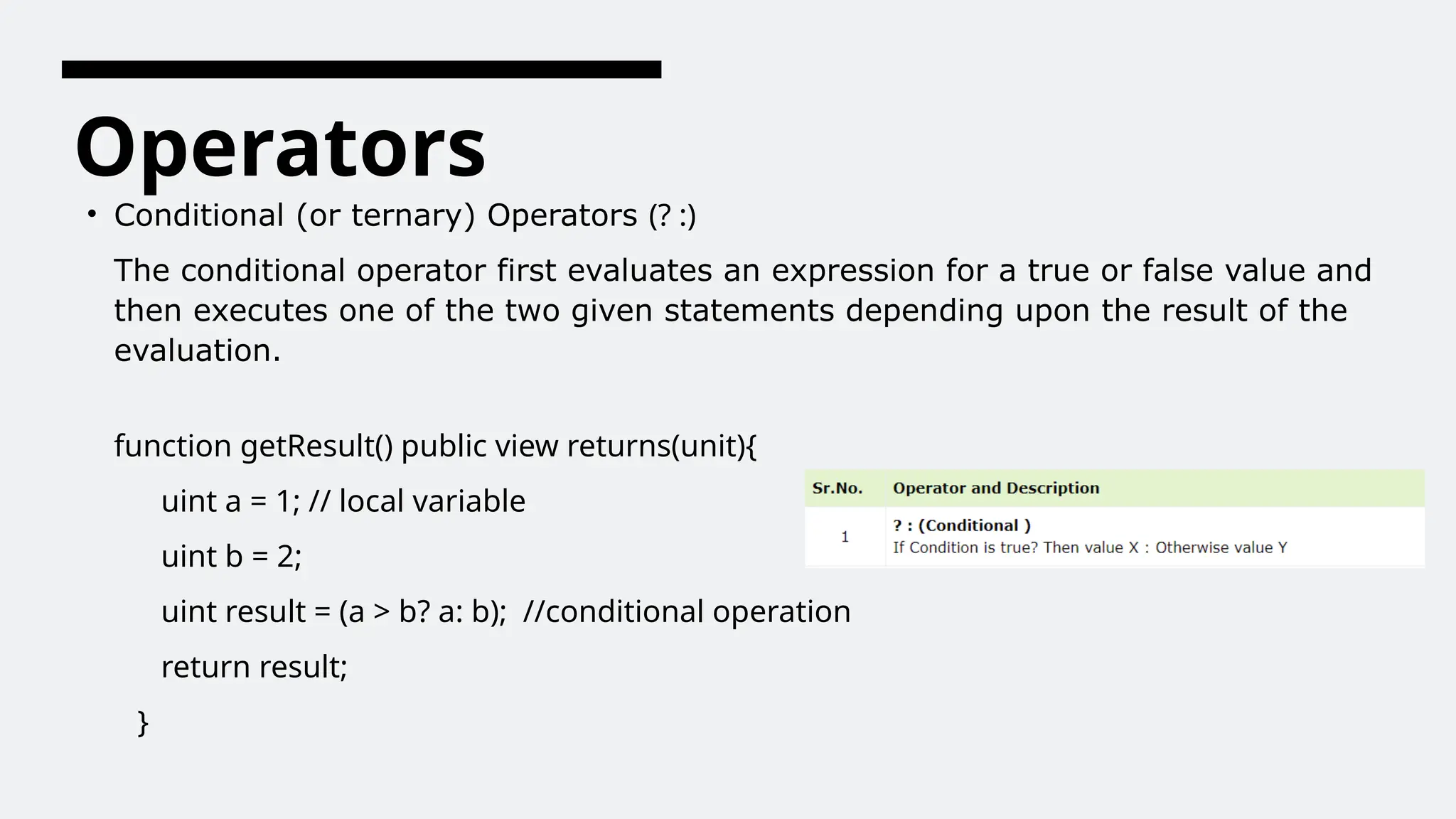 Operators

• Conditional (or ternary) Operators (? :)

The conditional operator first evaluates an expression for a true or false value and then executes one of the two given statements depending upon the result of the evaluation.

function getResult() public view returns(unit){

uint a = 1; // local variable

uint b = 2;

uint result = (a > b? a: b); //conditional operation

return result;

}

| Sr.No. | Operator and Description |
|---|---|
| 1 | ? : (Conditional ) If Condition is true? Then value X : Otherwise value Y |